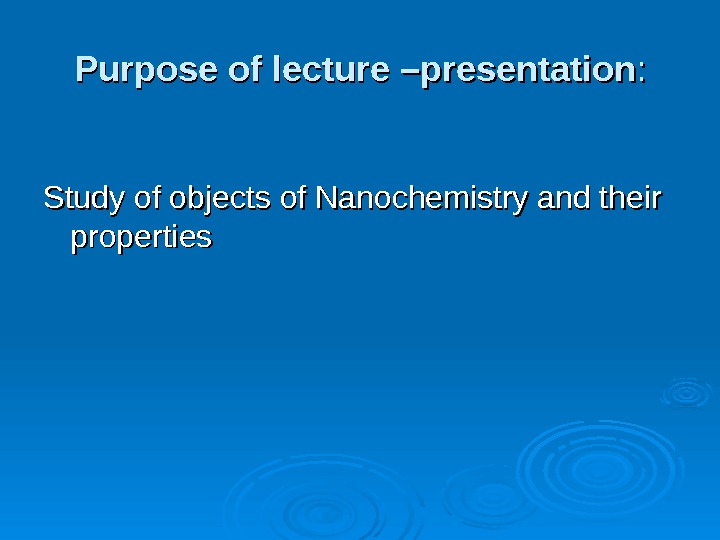 Purpose of lecture –presentation:

Study of objects of Nanochemistry and their properties